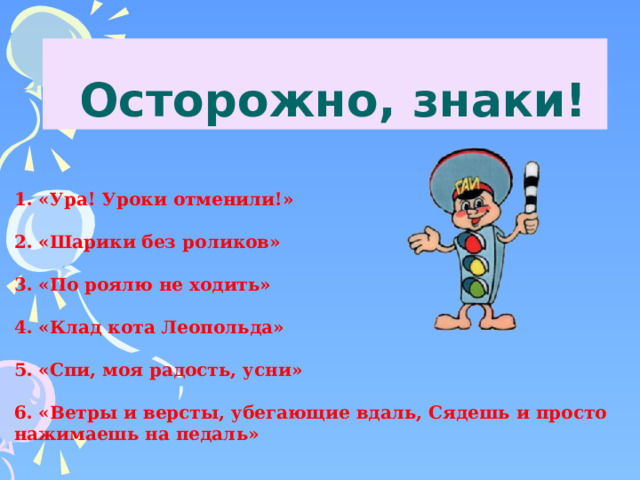 Осторожно, знаки!

ГАИ

1. «Ура! Уроки отменили!»

2. «Шарики без роликов»

3. «По роялю не ходить»

4. «Клад кота Леопольда»

5. «Спи, моя радость, усни»

6. «Ветры и версты, убегающие вдаль, Сядешь и просто нажимаешь на педаль»